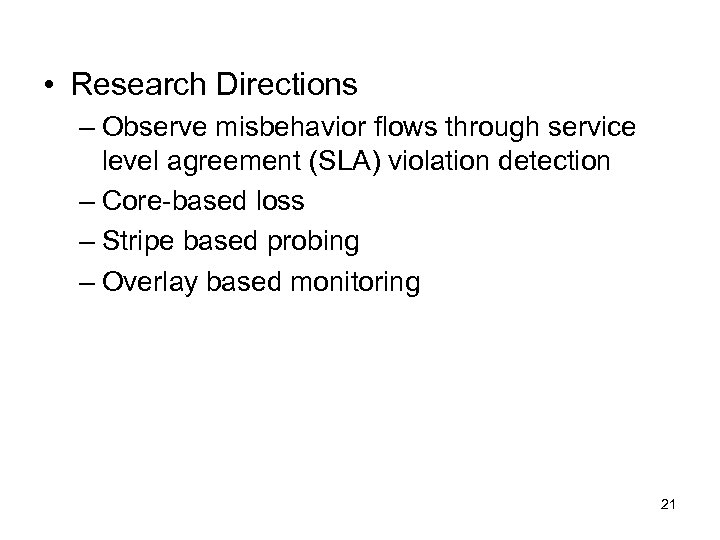 • Research Directions
– Observe misbehavior flows through service level agreement (SLA) violation detection
– Core-based loss
– Stripe based probing
– Overlay based monitoring

21